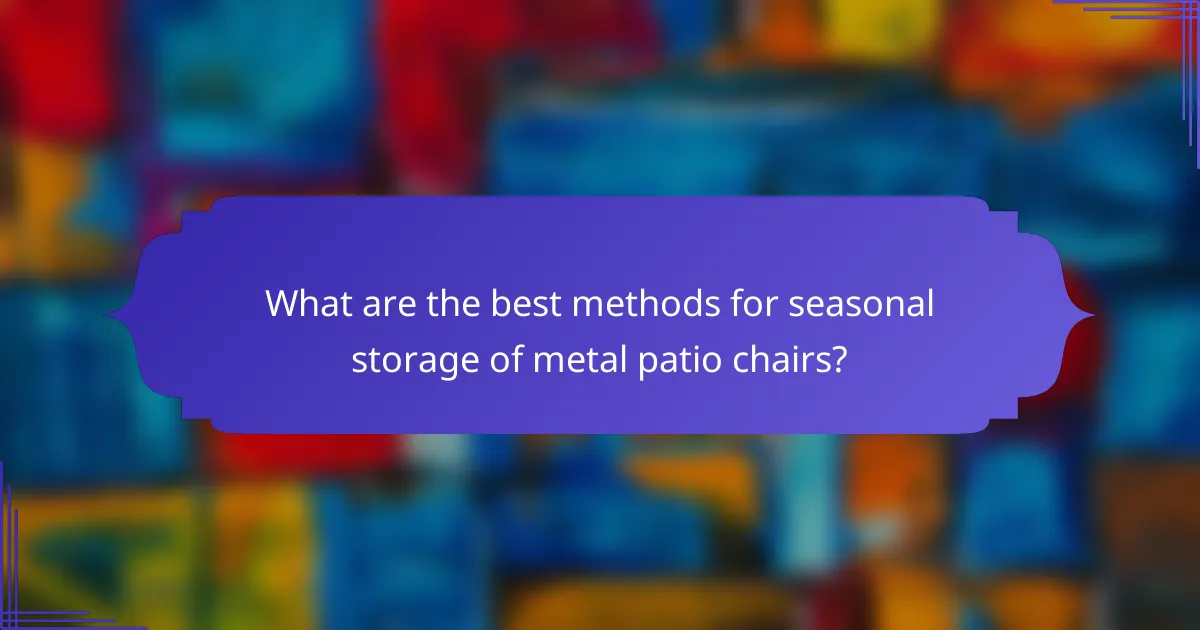 What are the best methods for seasonal storage of metal patio chairs?